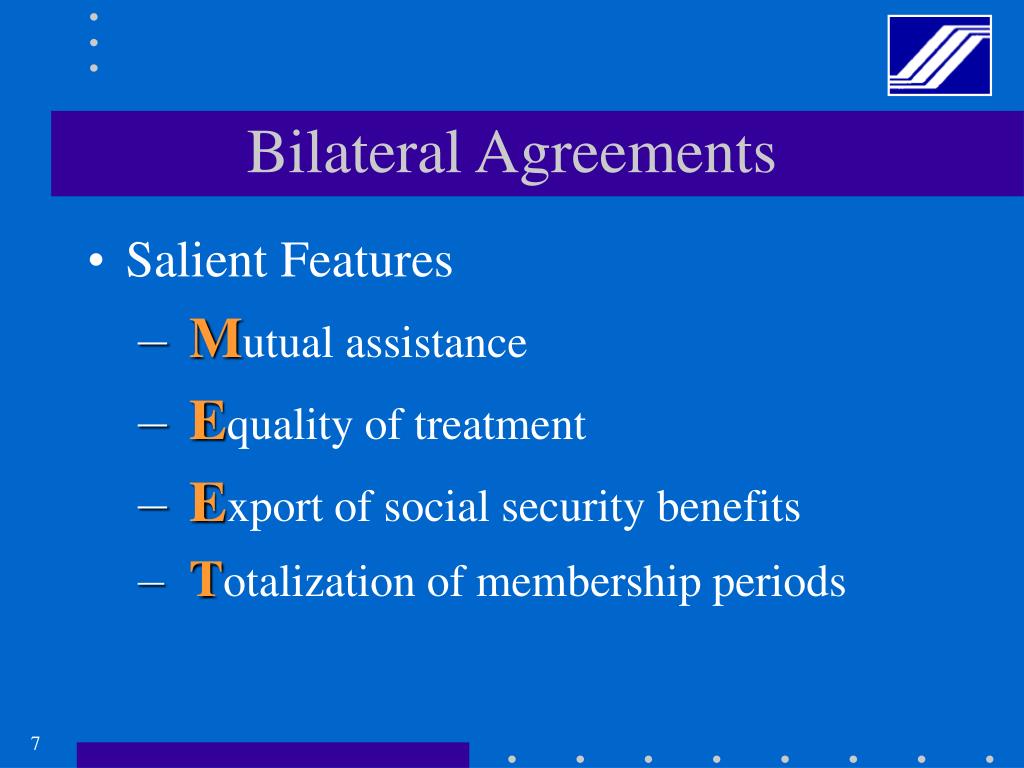 Bilateral Agreements

• Salient Features

– Mutual assistance

– Equality of treatment

– Export of social security benefits

– Totalization of membership periods

7